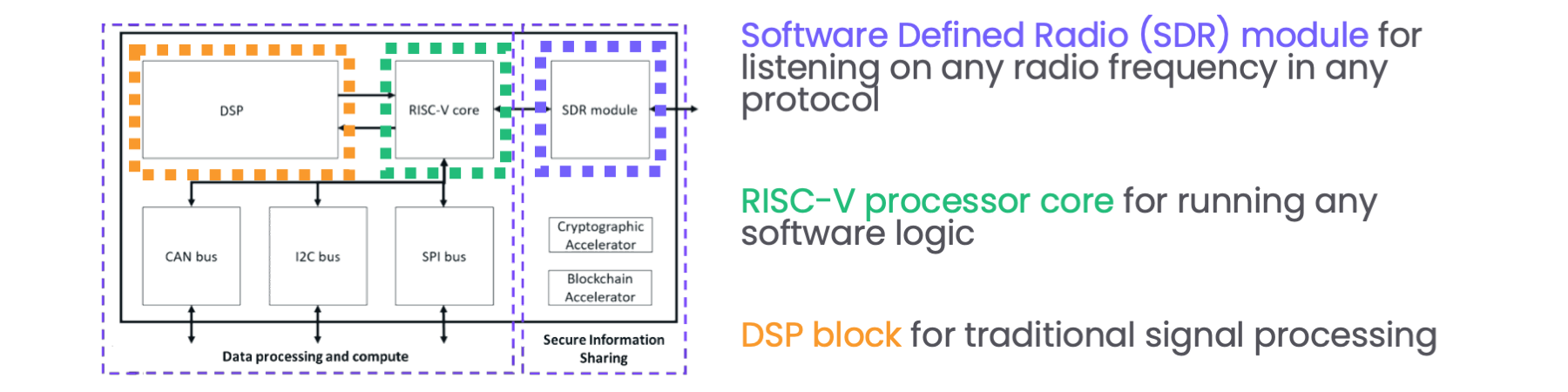 DSP

RISC-V core

SDR module

CAN bus

I2C bus

SPI bus

Cryptographic Accelerator

Blockchain Accelerator

Data processing and compute

Secure Information Sharing

Software Defined Radio (SDR) module for listening on any radio frequency in any protocol

RISC-V processor core for running any software logic

DSP block for traditional signal processing